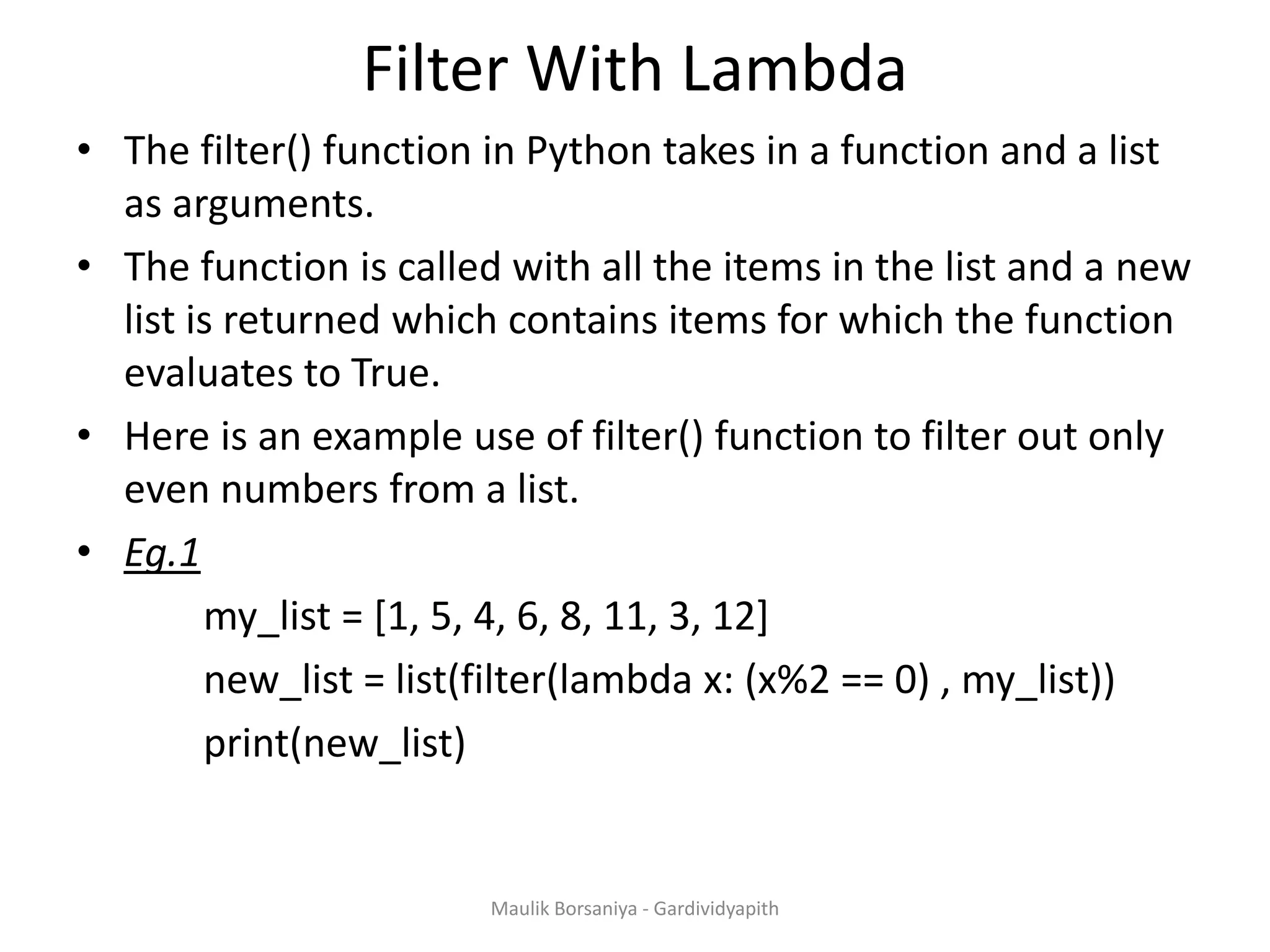 Filter With Lambda

• The filter() function in Python takes in a function and a list as arguments.

• The function is called with all the items in the list and a new list is returned which contains items for which the function evaluates to True.

• Here is an example use of filter() function to filter out only even numbers from a list.

• Eg.1

my_list = [1, 5, 4, 6, 8, 11, 3, 12]

new_list = list(filter(lambda x: (x%2 == 0) , my_list))

print(new_list)

Maulik Borsaniya - Gardividyapith